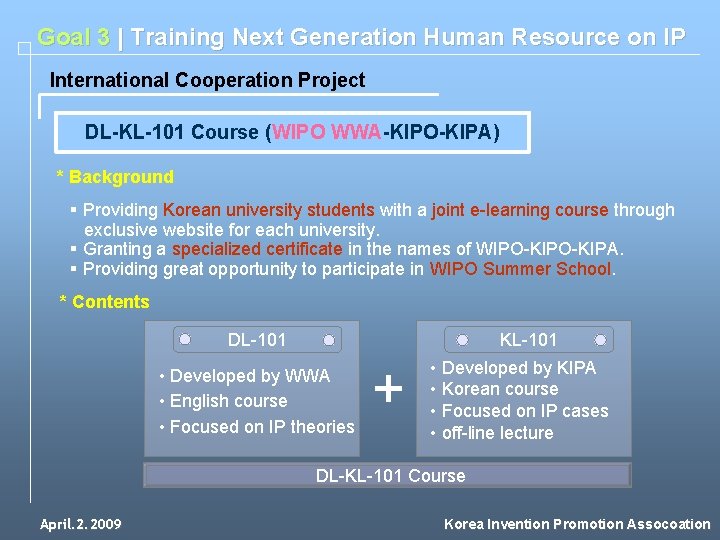 Goal 3 | Training Next Generation Human Resource on IP

International Cooperation Project

DL-KL-101 Course (WIPO WWA-KIPO-KIPA)

* Background

▪ Providing Korean university students with a joint e-learning course through exclusive website for each university.
▪ Granting a specialized certificate in the names of WIPO-KIPO-KIPA.
▪ Providing great opportunity to participate in WIPO Summer School.

* Contents

DL-101

• Developed by WWA
• English course
• Focused on IP theories

+

KL-101

• Developed by KIPA
• Korean course
• Focused on IP cases
• off-line lecture

DL-KL-101 Course

April. 2. 2009

Korea Invention Promotion Assocoation